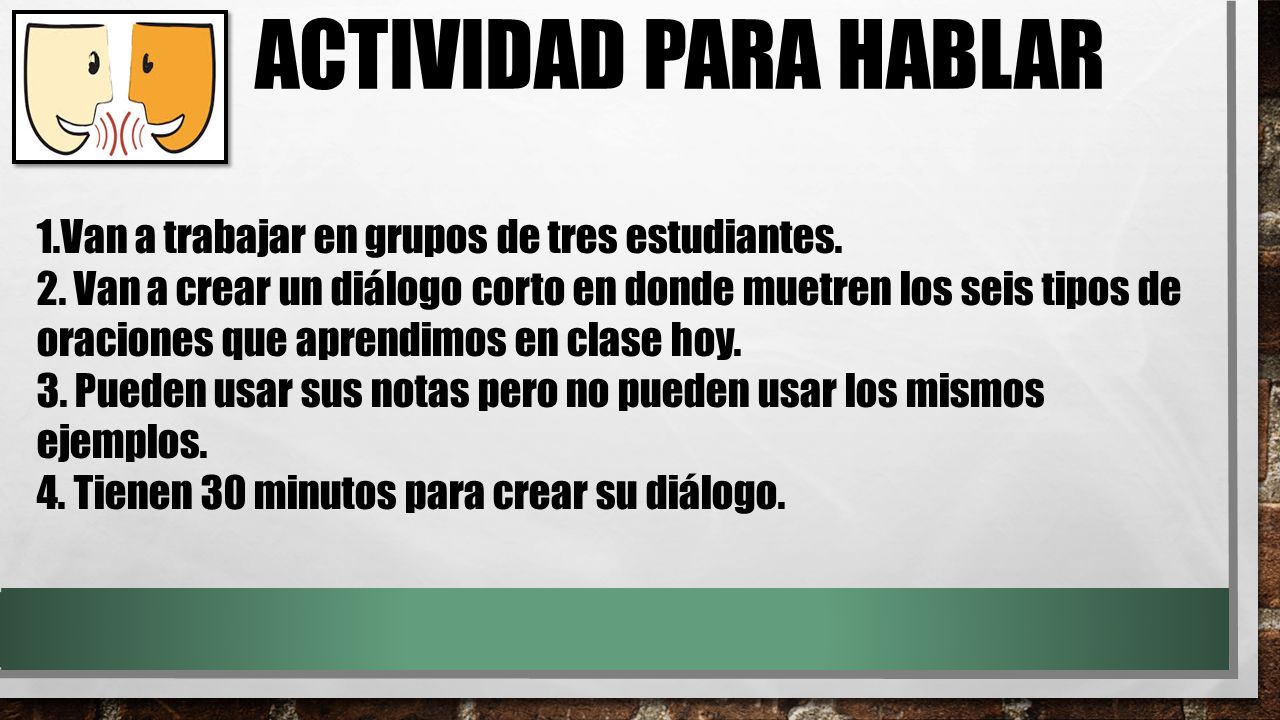 ACTIVIDAD PARA HABLAR

1.Van a trabajar en grupos de tres estudiantes.
2. Van a crear un diálogo corto en donde muetren los seis tipos de oraciones que aprendimos en clase hoy.
3. Pueden usar sus notas pero no pueden usar los mismos ejemplos.
4. Tienen 30 minutos para crear su diálogo.